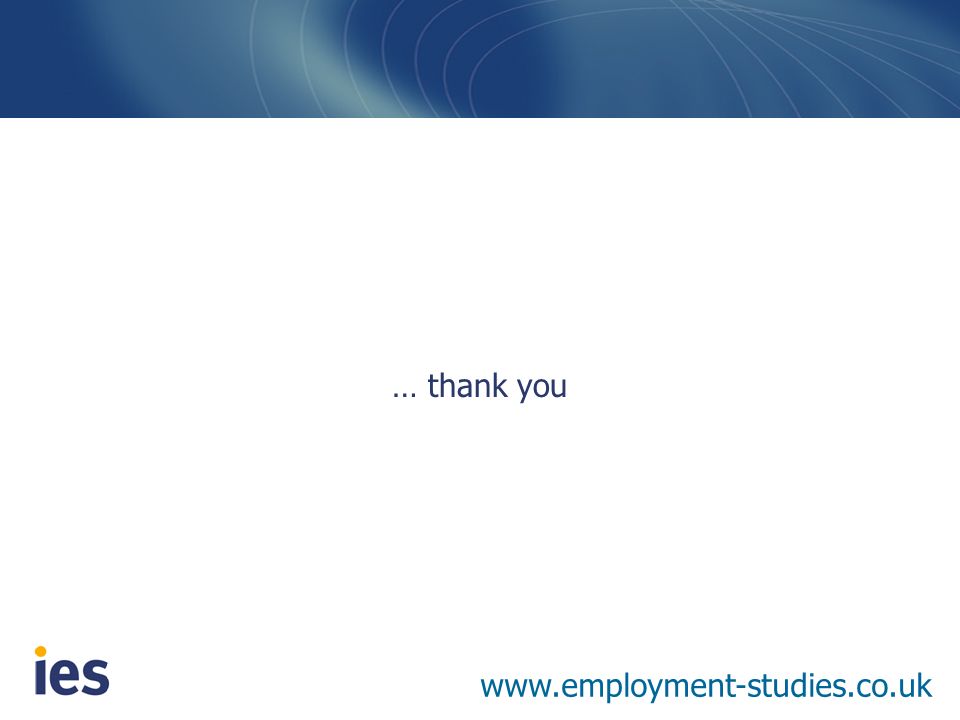 … thank you

ies

www.employment-studies.co.uk